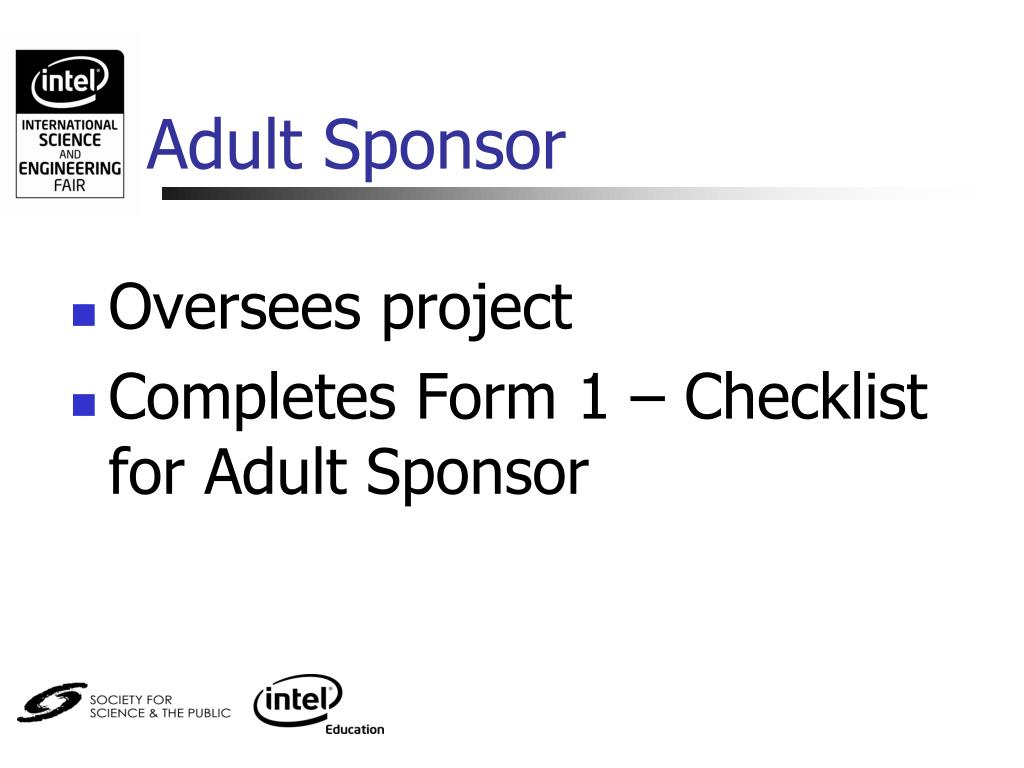 intel
INTERNATIONAL SCIENCE AND ENGINEERING FAIR

Adult Sponsor

Oversees project

Completes Form 1 – Checklist for Adult Sponsor

SOCIETY FOR SCIENCE & THE PUBLIC

intel
Education